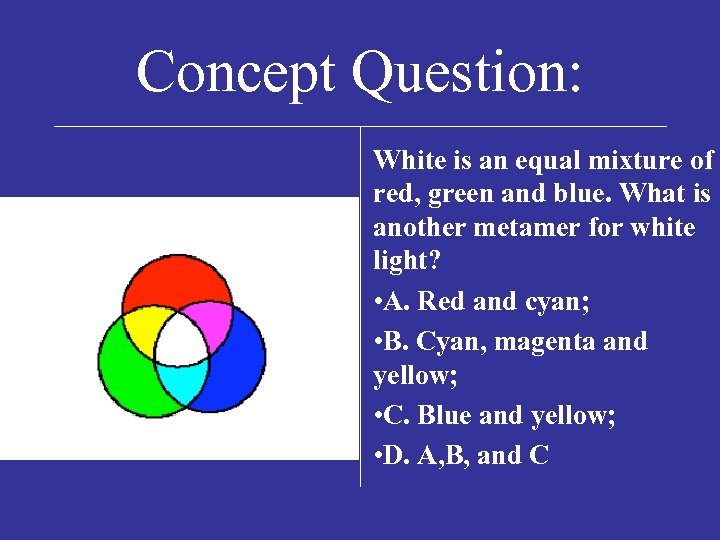 Concept Question:

White is an equal mixture of red, green and blue. What is another metamer for white light?

•A. Red and cyan;

•B. Cyan, magenta and yellow;

•C. Blue and yellow;

•D. A,B, and C